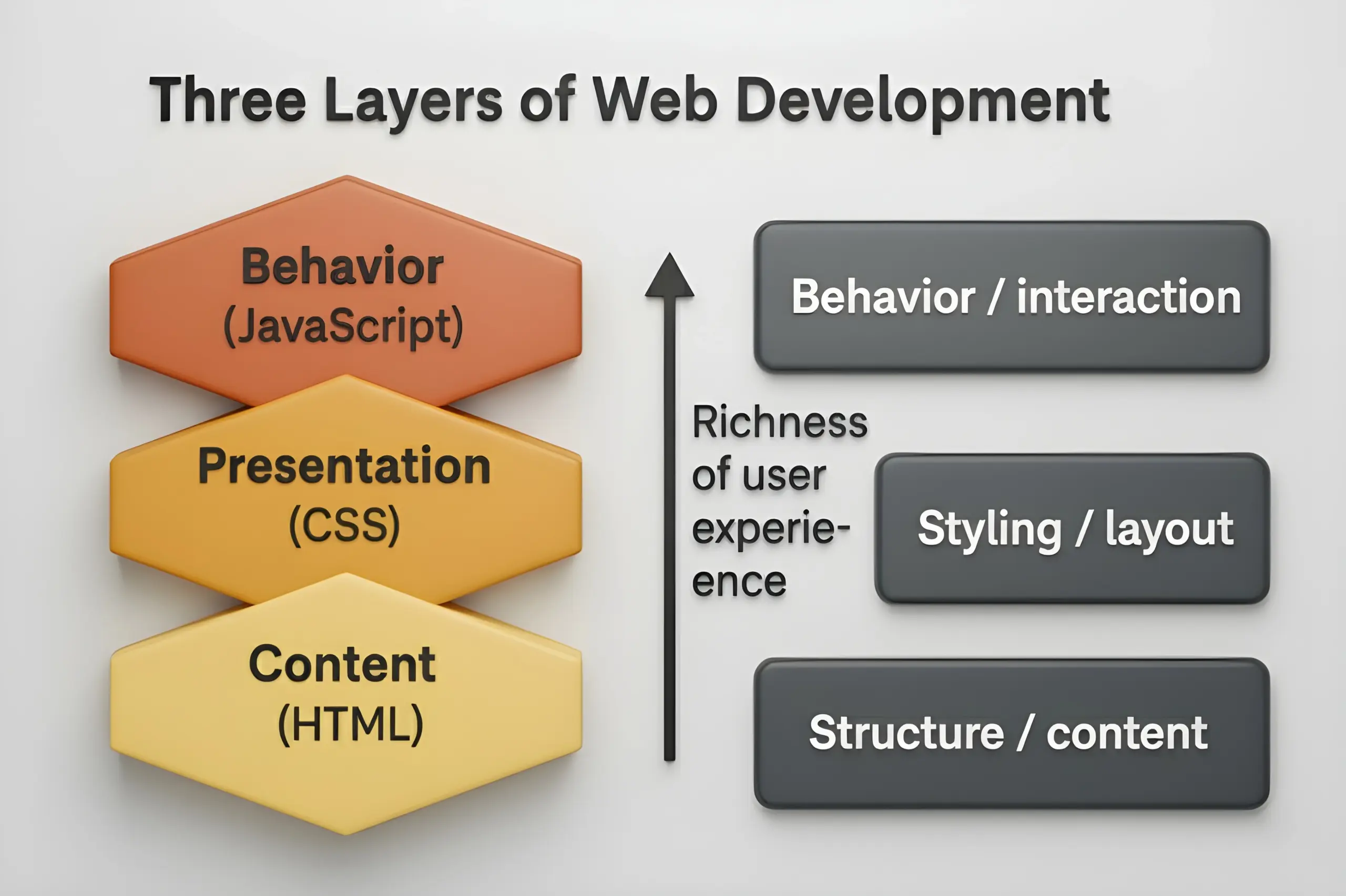 Three Layers of Web Development

Behavior
(JavaScript)

Presentation
(CSS)

Content
(HTML)

Richness of user experience

Behavior / interaction

Styling / layout

Structure / content